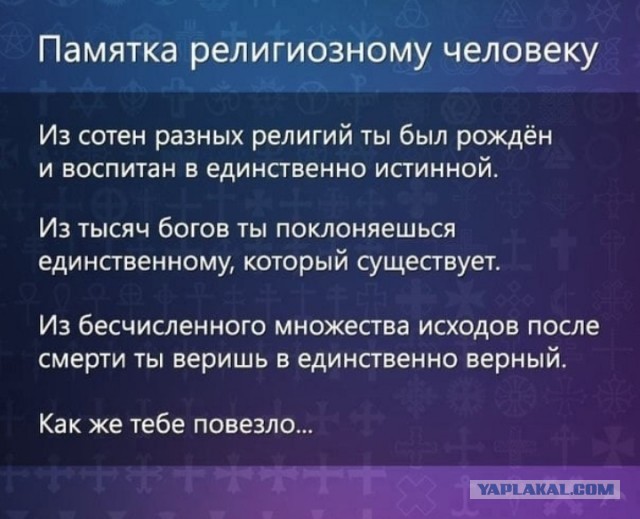 Памятка религиозному человеку

Из сотен разных религий ты был рождён и воспитан в единственно истинной.

Из тысяч богов ты поклоняешься единственному, который существует.

Из бесчисленного множества исходов после смерти ты веришь в единственно верный.

Как же тебе повезло...

YAPLAKAL.COM